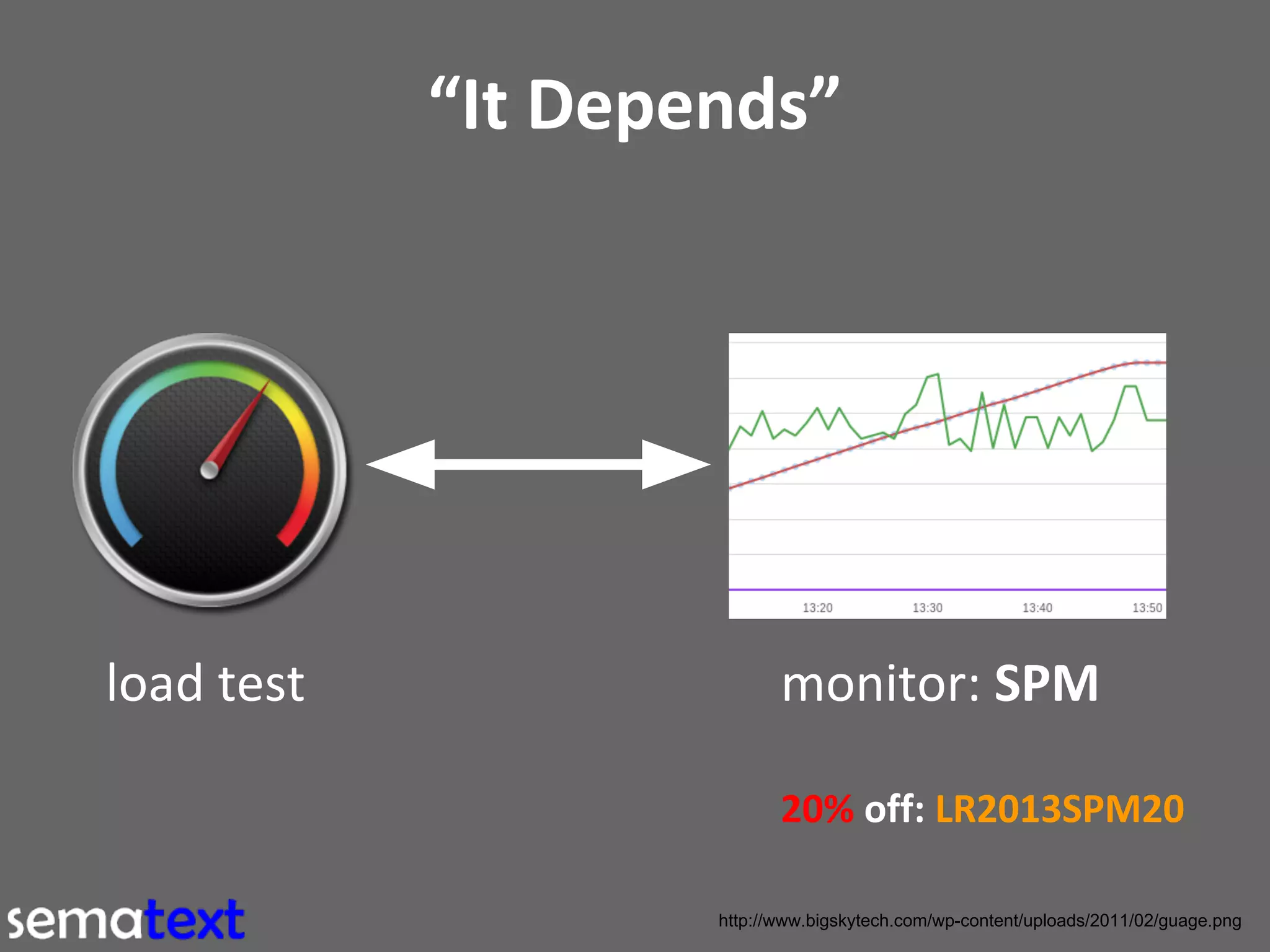 “It Depends”

13:20 13:30 13:40 13:50

load test

monitor: SPM

20% off: LR2013SPM20

sematext

http://www.bigskytech.com/wp-content/uploads/2011/02/guage.png